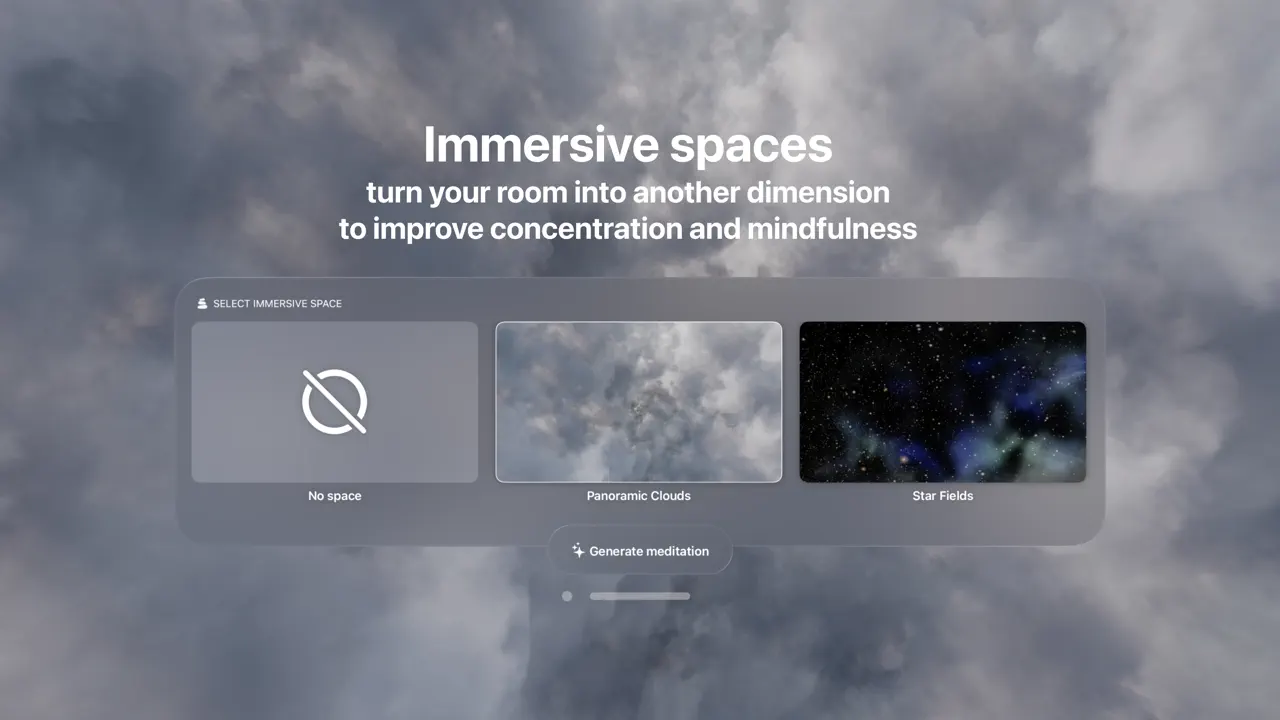 Immersive spaces
turn your room into another dimension
to improve concentration and mindfulness

SELECT IMMERSIVE SPACE

No space

Panoramic Clouds

Star Fields

Generate meditation